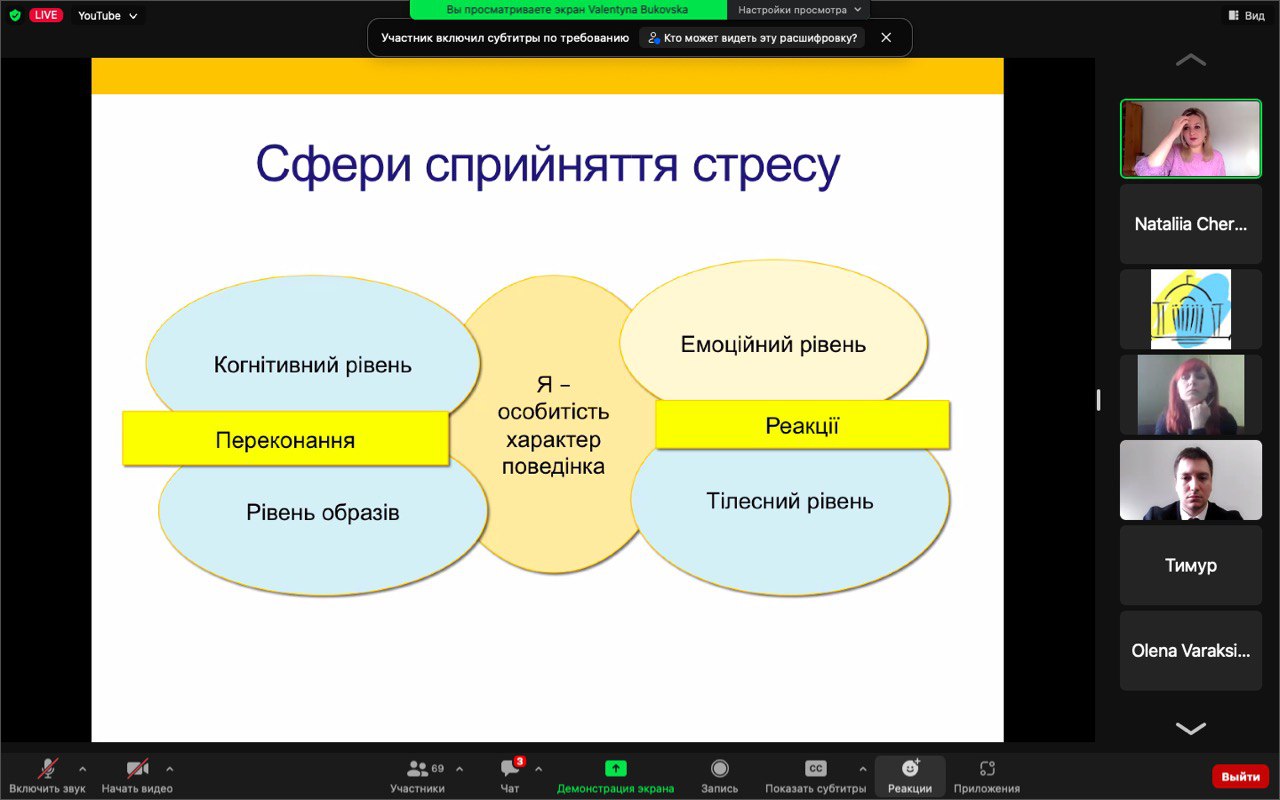 LIVE YouTube

Вы просматриваете экран Valentyna Bukovska Настройки просмотра

Вид

Участник включил субтитры по требованию Кто может видеть эту расшифровку?

Сфери сприйняття стресу

Когнітивний рівень

Переконання

Рівень образів

Я – особитість характер поведінка

Емоційний рівень

Реакції

Тілесний рівень

Nataliia Cher...

Тимур

Olena Varaksi...

Включить звук Начать видео 69 Участники 3 Чат Демонстрация экрана Запись CC Показать субтитры Реакции Приложения Выйти